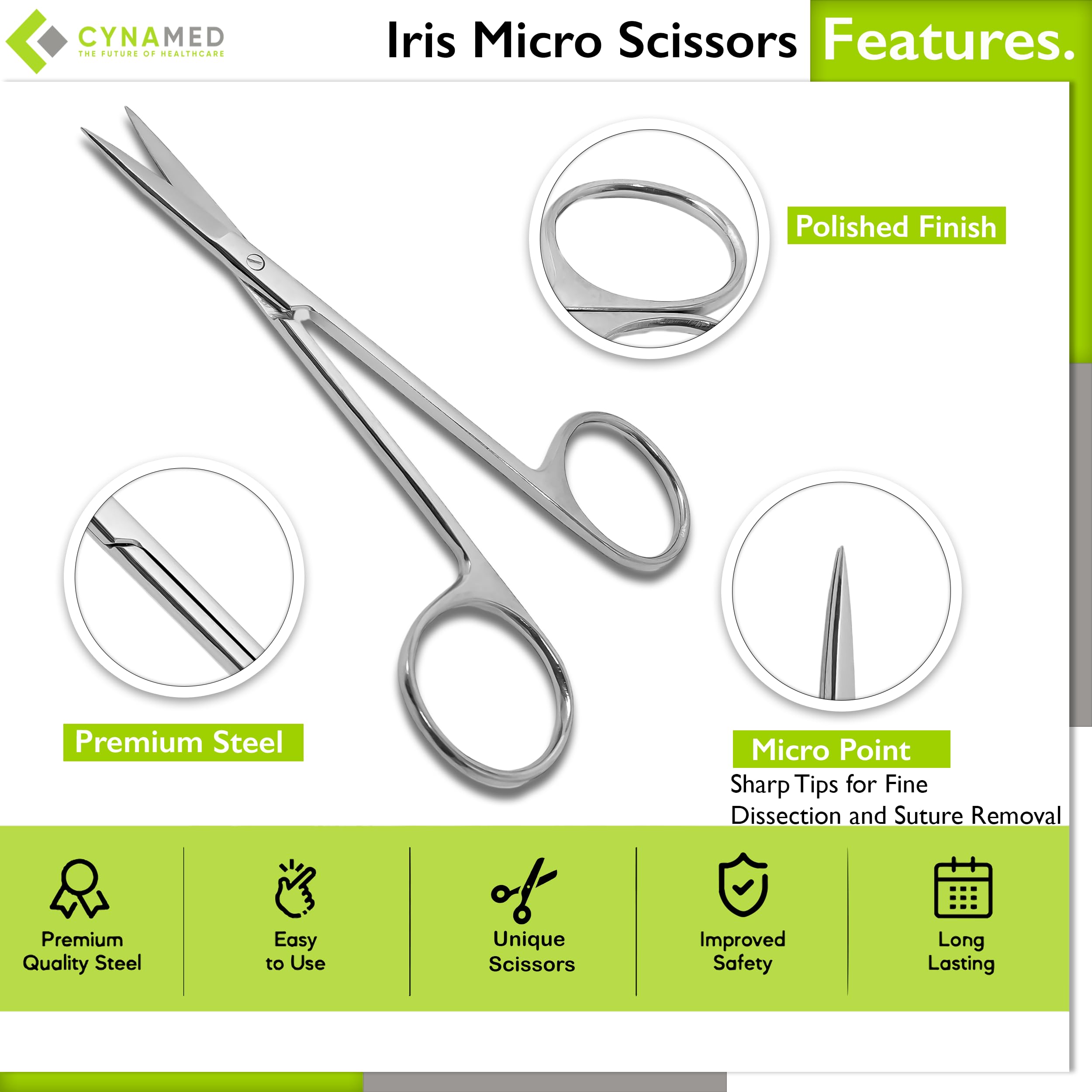 CYNAMED
THE FUTURE OF HEALTHCARE

Iris Micro Scissors

Features.

Polished Finish

Premium Steel

Micro Point
Sharp Tips for Fine Dissection and Suture Removal

Premium Quality Steel

Easy to Use

Unique Scissors

Improved Safety

Long Lasting